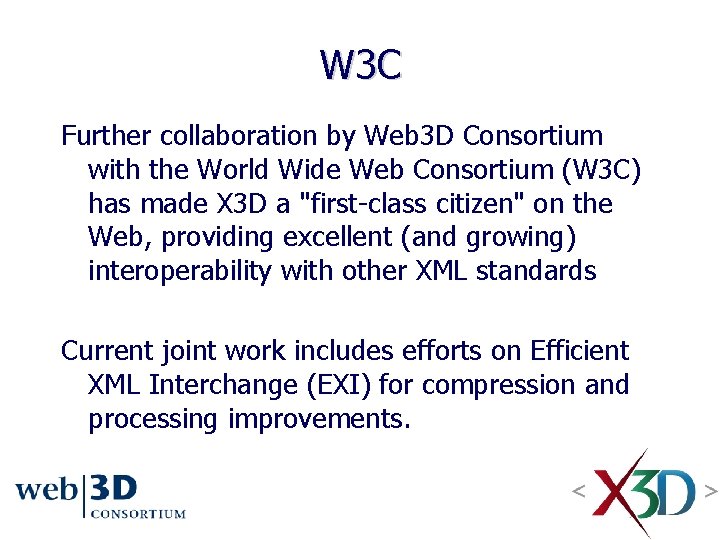 W3C

Further collaboration by Web3D Consortium with the World Wide Web Consortium (W3C) has made X3D a "first-class citizen" on the Web, providing excellent (and growing) interoperability with other XML standards

Current joint work includes efforts on Efficient XML Interchange (EXI) for compression and processing improvements.

web|3D CONSORTIUM

< X3D >